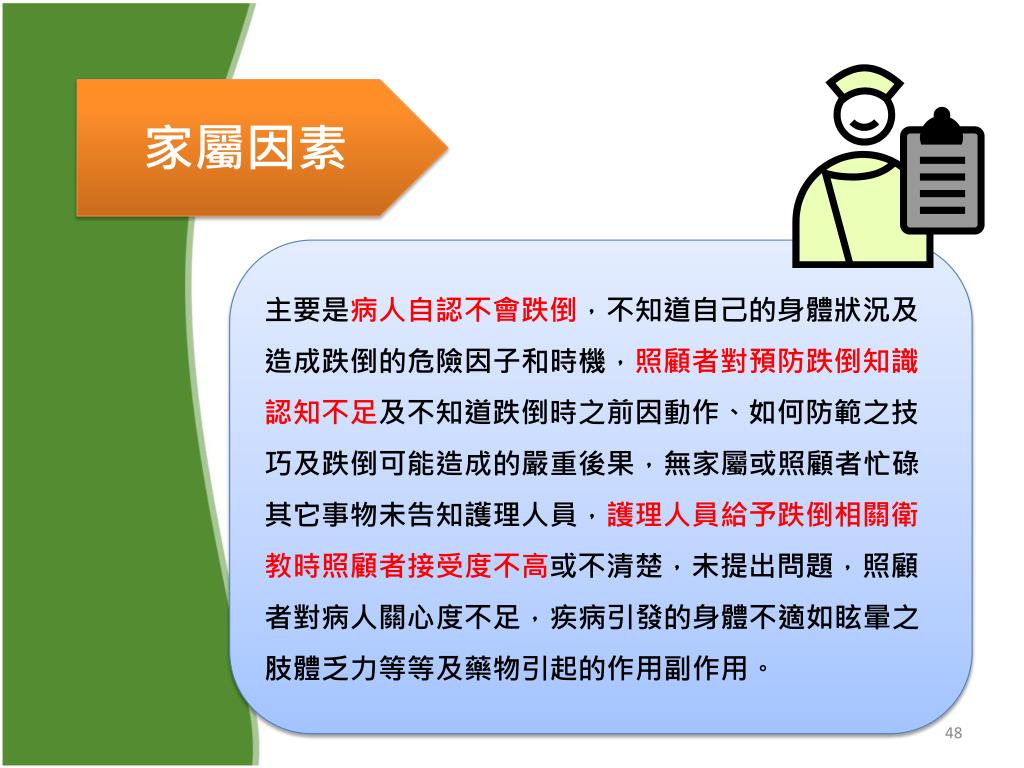 家屬因素

主要是病人自認不會跌倒，不知道自己的身體狀況及造成跌倒的危險因子和時機，照顧者對預防跌倒知識認知不足及不知道跌倒時之前因動作、如何防範之技巧及跌倒可能造成的嚴重後果，無家屬或照顧者忙碌其它事物未告知護理人員，護理人員給予跌倒相關衛教時照顧者接受度不高或不清楚，未提出問題，照顧者對病人關心度不足，疾病引發的身體不適如眩暈之肢體乏力等等及藥物引起的作用副作用。

48